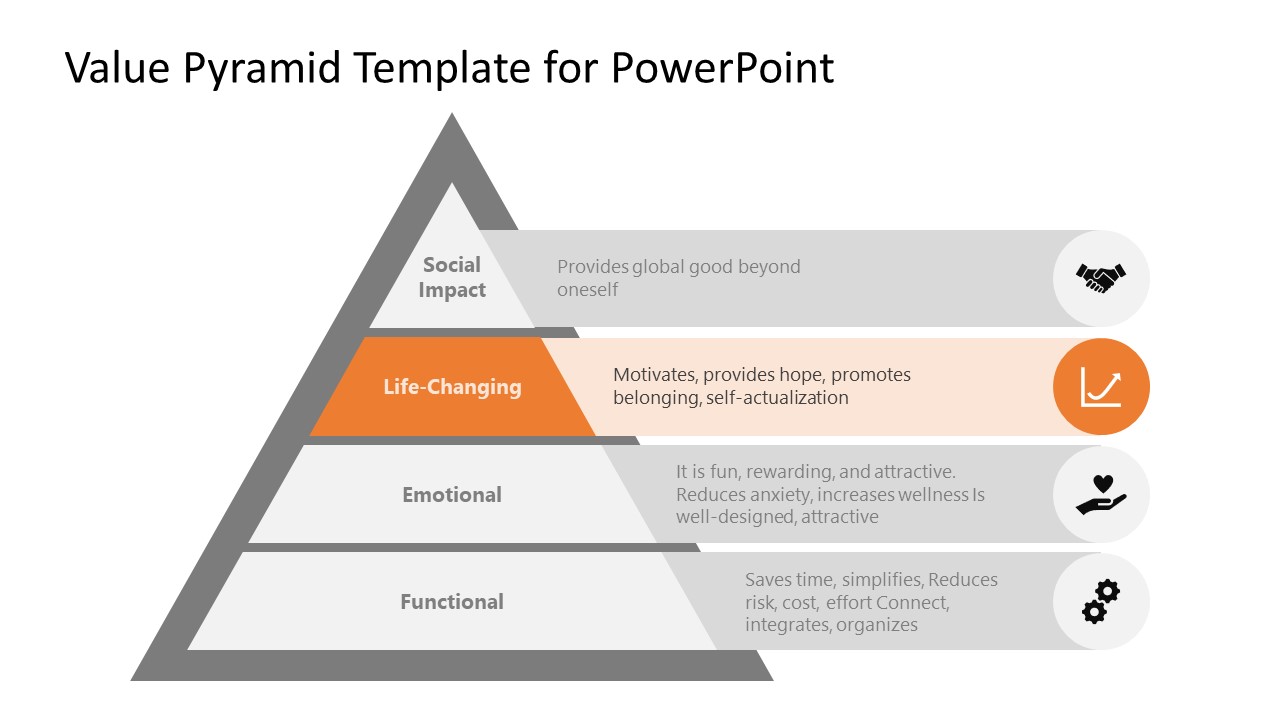 Value Pyramid Template for PowerPoint

Social Impact

Provides global good beyond oneself

Life-Changing

Motivates, provides hope, promotes belonging, self-actualization

Emotional

It is fun, rewarding, and attractive. Reduces anxiety, increases wellness Is well-designed, attractive

Functional

Saves time, simplifies, Reduces risk, cost, effort Connect, integrates, organizes